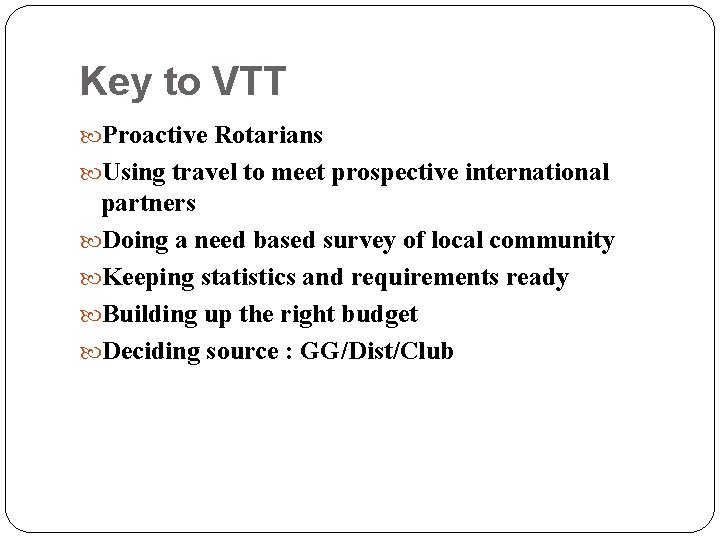 Key to VTT

Proactive Rotarians

Using travel to meet prospective international partners

Doing a need based survey of local community

Keeping statistics and requirements ready

Building up the right budget

Deciding source : GG/Dist/Club